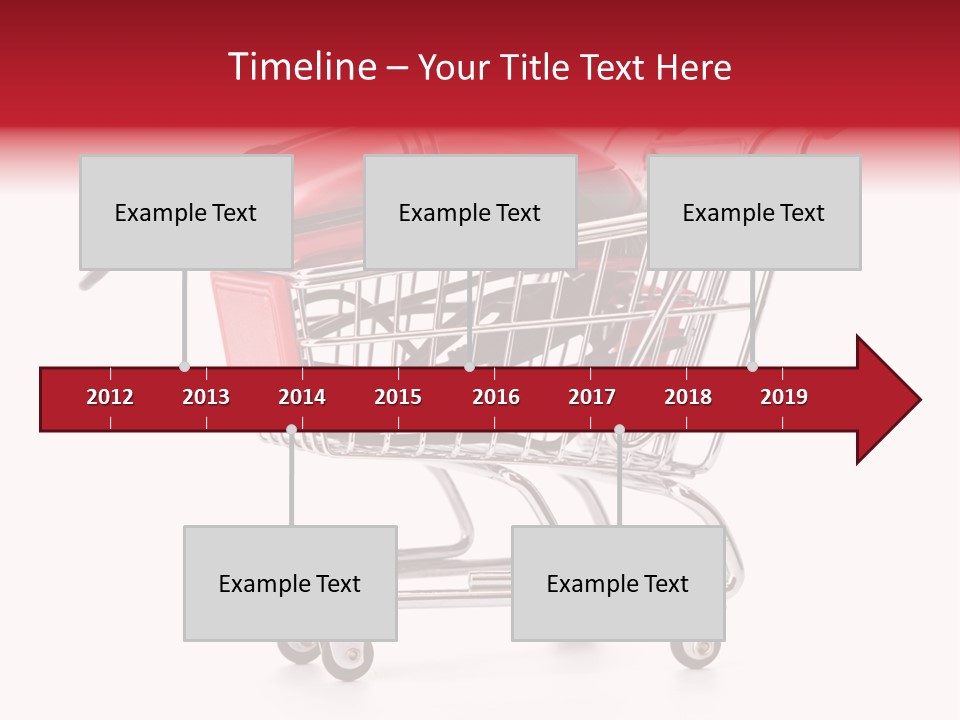 Timeline – Your Title Text Here

Example Text

Example Text

Example Text

2012 2013 2014 2015 2016 2017 2018 2019

Example Text

Example Text